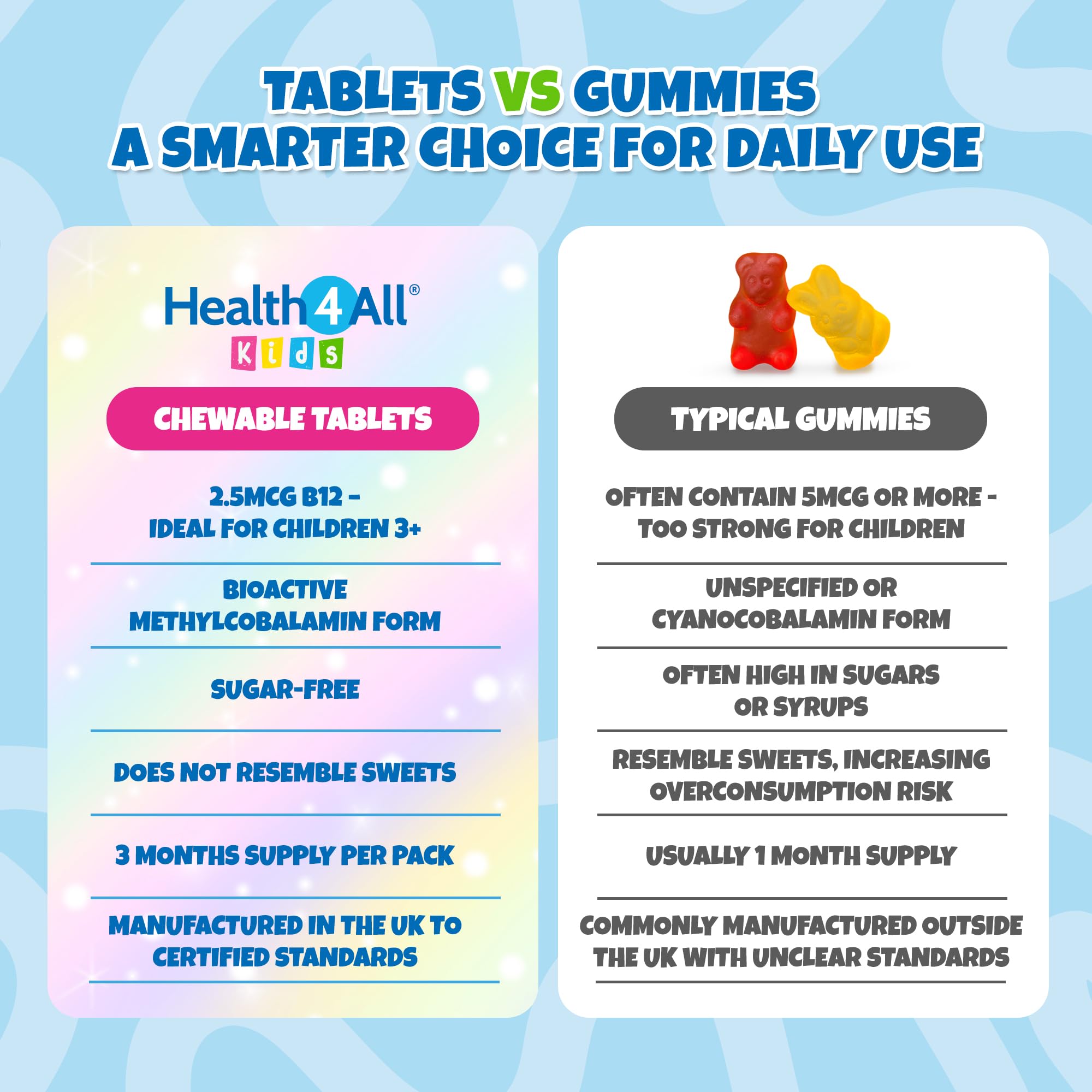 TABLETS VS GUMMIES
A SMARTER CHOICE FOR DAILY USE

Health 4 All®
Kids

CHEWABLE TABLETS

2.5MCG B12 – IDEAL FOR CHILDREN 3+

BIOACTIVE METHYLCOBALAMIN FORM

SUGAR-FREE

DOES NOT RESEMBLE SWEETS

3 MONTHS SUPPLY PER PACK

MANUFACTURED IN THE UK TO CERTIFIED STANDARDS

TYPICAL GUMMIES

OFTEN CONTAIN 5MCG OR MORE - TOO STRONG FOR CHILDREN

UNSPECIFIED OR CYANOCOBALAMIN FORM

OFTEN HIGH IN SUGARS OR SYRUPS

RESEMBLE SWEETS, INCREASING OVERCONSUMPTION RISK

USUALLY 1 MONTH SUPPLY

COMMONLY MANUFACTURED OUTSIDE THE UK WITH UNCLEAR STANDARDS